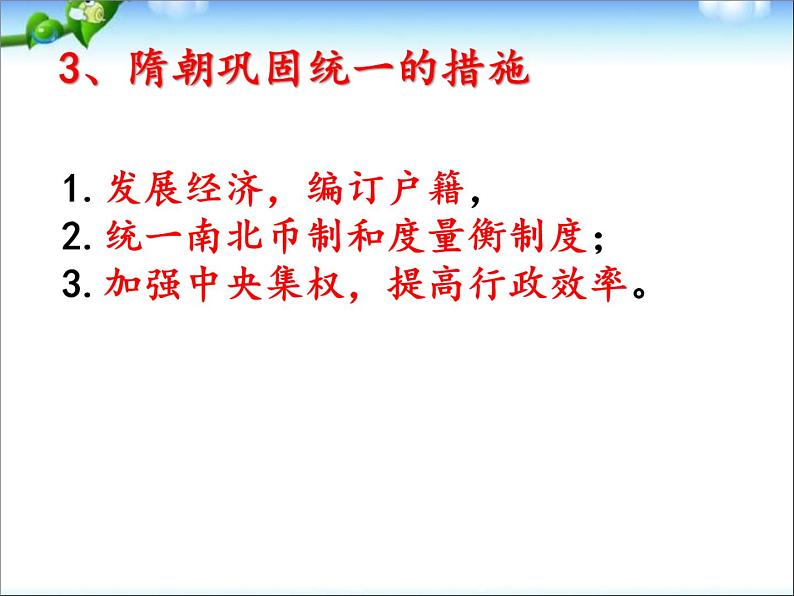 3、隋朝巩固统一的措施

1. 发展经济，编订户籍，
2. 统一南北币制和度量衡制度；
3. 加强中央集权，提高行政效率。